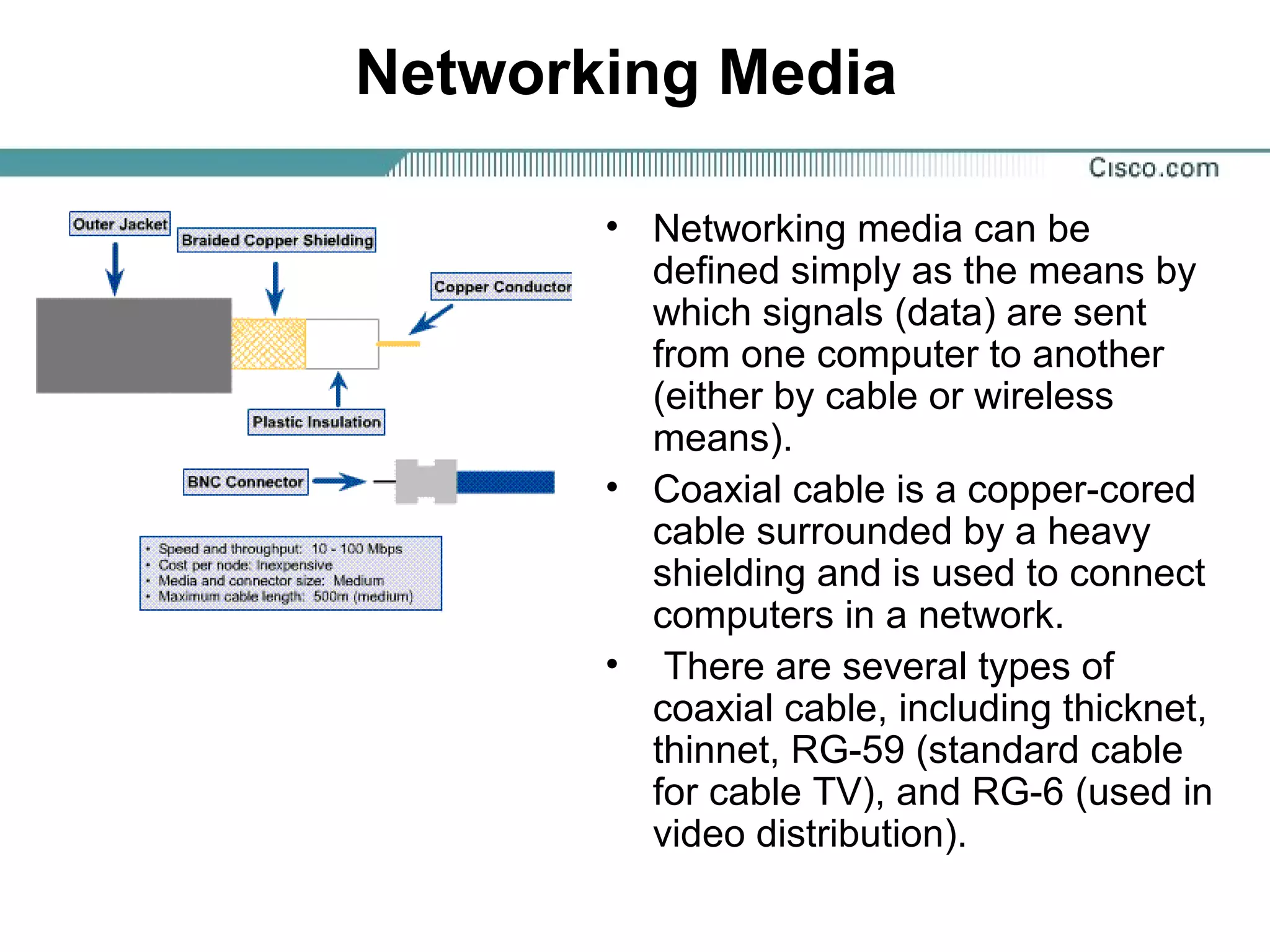 Networking Media

Cisco.com

Outer Jacket

Braided Copper Shielding

Copper Conductor

Plastic Insulation

BNC Connector

• Speed and throughput: 10 - 100 Mbps
• Cost per node: Inexpensive
• Media and connector size: Medium
• Maximum cable length: 500m (medium)

• Networking media can be defined simply as the means by which signals (data) are sent from one computer to another (either by cable or wireless means).

• Coaxial cable is a copper-cored cable surrounded by a heavy shielding and is used to connect computers in a network.

• There are several types of coaxial cable, including thicknet, thinnet, RG-59 (standard cable for cable TV), and RG-6 (used in video distribution).